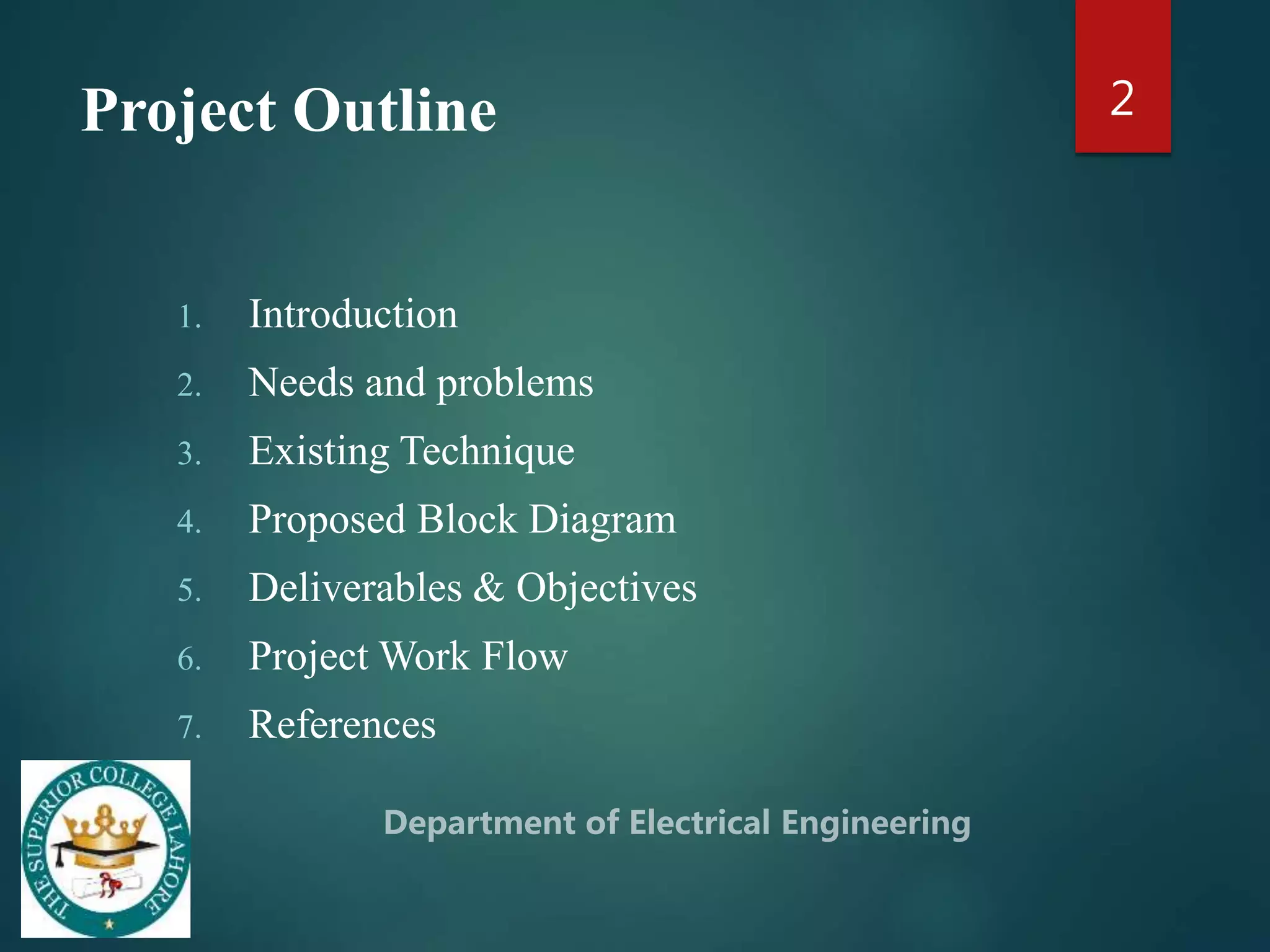 Project Outline

2

1. Introduction
2. Needs and problems
3. Existing Technique
4. Proposed Block Diagram
5. Deliverables & Objectives
6. Project Work Flow
7. References

THE SUPERIOR COLLEGE LAHORE

Department of Electrical Engineering